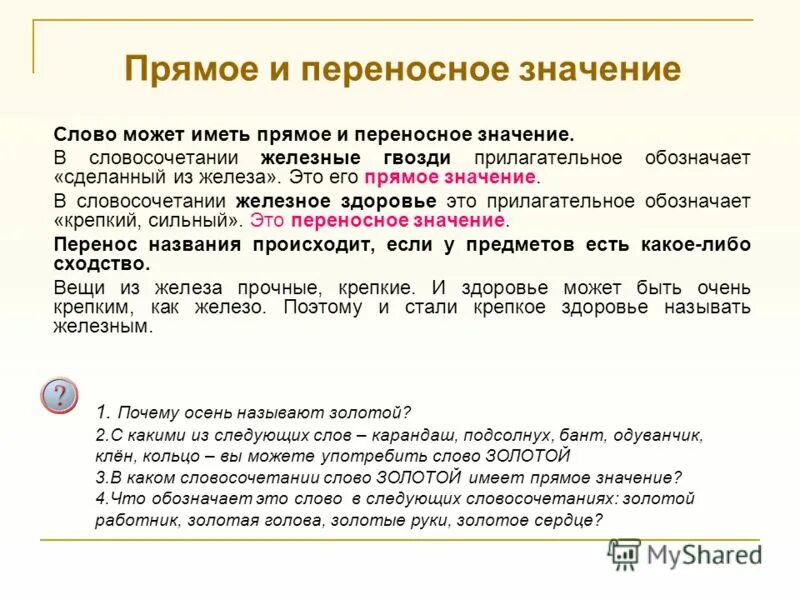 Прямое и переносное значение

Слово может иметь прямое и переносное значение.

В словосочетании железные гвозди прилагательное обозначает «сделанный из железа». Это его прямое значение.

В словосочетании железное здоровье это прилагательное обозначает «крепкий, сильный». Это переносное значение.

Перенос названия происходит, если у предметов есть какое-либо сходство.

Вещи из железа прочные, крепкие. И здоровье может быть очень крепким, как железо. Поэтому и стали крепкое здоровье называть железным.

?

1. Почему осень называют золотой?
2.С какими из следующих слов – карандаш, подсолнух, бант, одуванчик, клён, кольцо – вы можете употребить слово ЗОЛОТОЙ
3.В каком словосочетании слово ЗОЛОТОЙ имеет прямое значение?
4.Что обозначает это слово в следующих словосочетаниях: золотой работник, золотая голова, золотые руки, золотое сердце?

MyShared